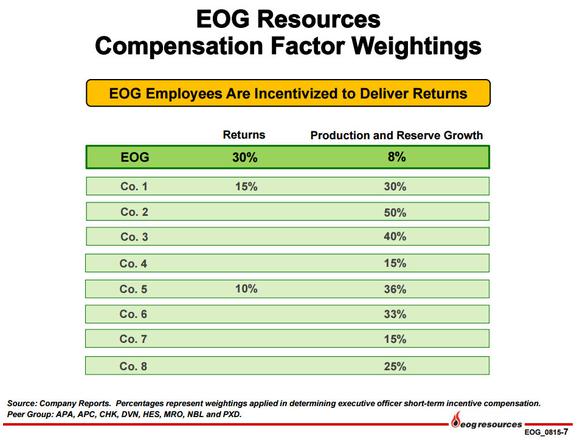 EOG Resources
Compensation Factor Weightings

EOG Employees Are Incentivized to Deliver Returns

| | Returns | Production and Reserve Growth |
|---|---|---|
| EOG | 30% | 8% |
| Co. 1 | 15% | 30% |
| Co. 2 | | 50% |
| Co. 3 | | 40% |
| Co. 4 | | 15% |
| Co. 5 | 10% | 36% |
| Co. 6 | | 33% |
| Co. 7 | | 15% |
| Co. 8 | | 25% |

Source: Company Reports. Percentages represent weightings applied in determining executive officer short-term incentive compensation.
Peer Group: APA, APC, CHK, DVN, HES, MRO, NBL and PXD.

eog resources

EOG_0815-7